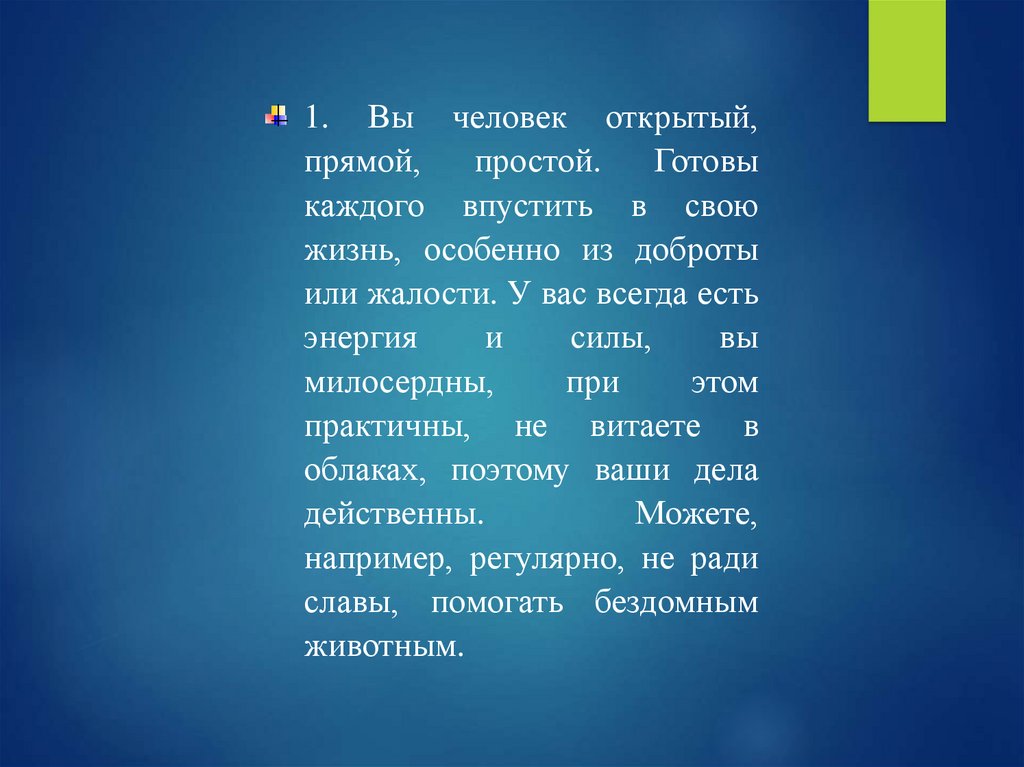 1. Вы человек открытый, прямой, простой. Готовы каждого впустить в свою жизнь, особенно из доброты или жалости. У вас всегда есть энергия и силы, вы милосердны, при этом практичны, не витаете в облаках, поэтому ваши дела действенны. Можете, например, регулярно, не ради славы, помогать бездомным животным.